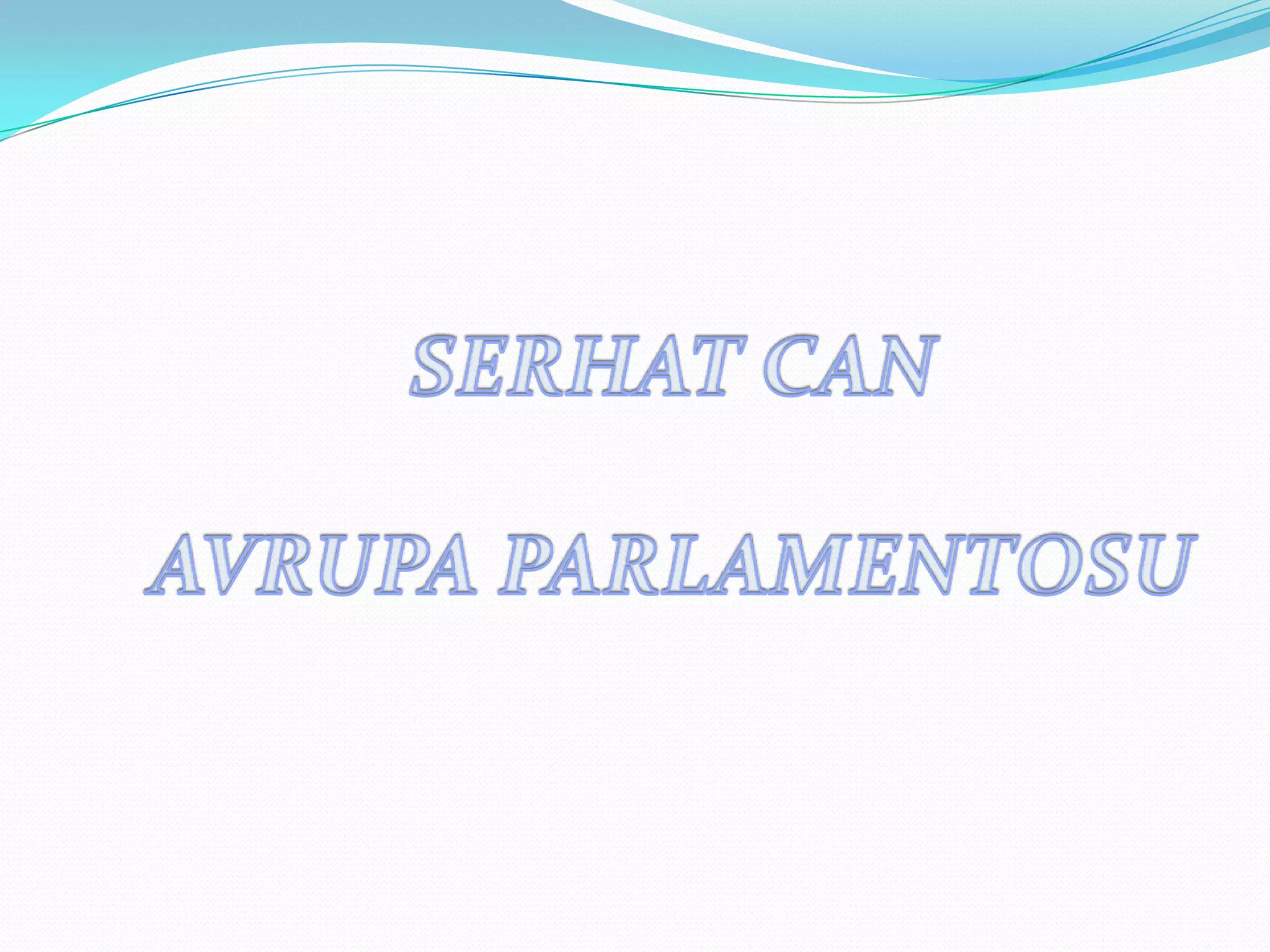 SERHAT CAN

AVRUPA PARLAMENTOSU